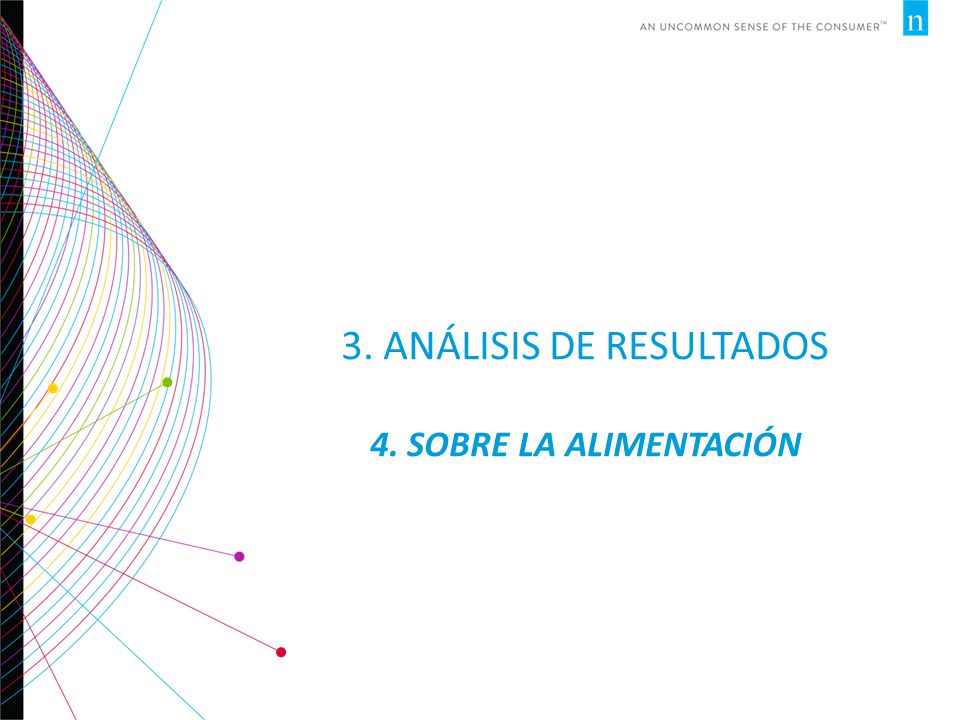 AN UNCOMMON SENSE OF THE CONSUMER™

n

3. ANÁLISIS DE RESULTADOS

4. SOBRE LA ALIMENTACIÓN